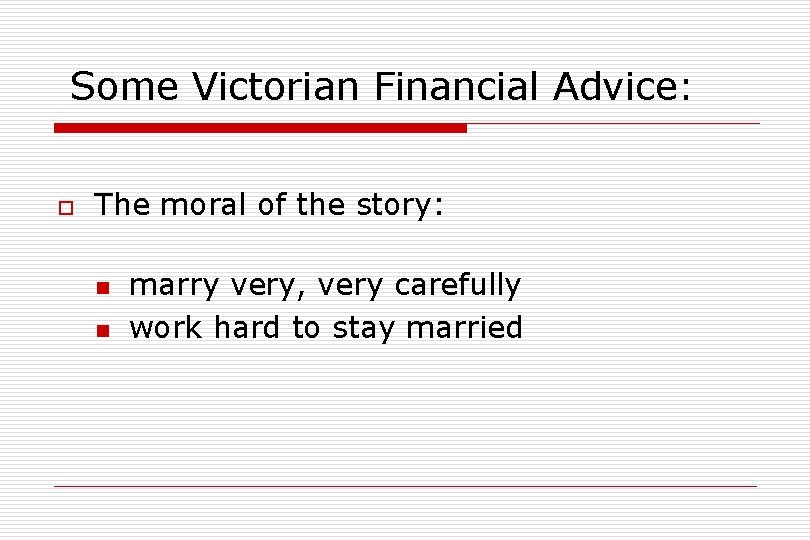 Some Victorian Financial Advice:

The moral of the story:

marry very, very carefully
work hard to stay married